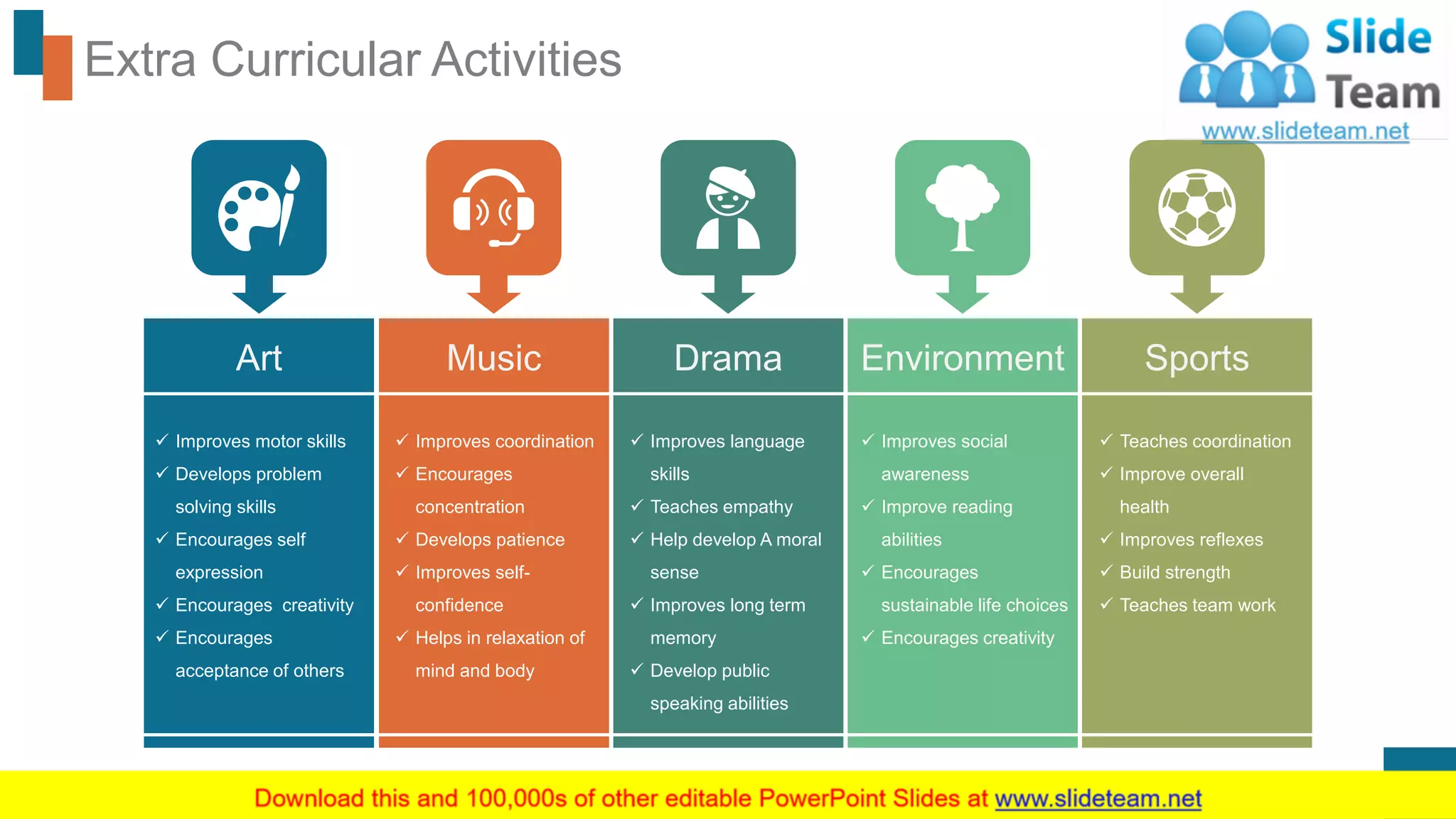 Extra Curricular Activities

Slide Team
www.slideteam.net

Art

✓ Improves motor skills
✓ Develops problem solving skills
✓ Encourages self expression
✓ Encourages creativity
✓ Encourages acceptance of others

Music

✓ Improves coordination
✓ Encourages concentration
✓ Develops patience
✓ Improves self-confidence
✓ Helps in relaxation of mind and body

Drama

✓ Improves language skills
✓ Teaches empathy
✓ Help develop A moral sense
✓ Improves long term memory
✓ Develop public speaking abilities

Environment

✓ Improves social awareness
✓ Improve reading abilities
✓ Encourages sustainable life choices
✓ Encourages creativity

Sports

✓ Teaches coordination
✓ Improve overall health
✓ Improves reflexes
✓ Build strength
✓ Teaches team work

Download this and 100,000s of other editable PowerPoint Slides at www.slideteam.net